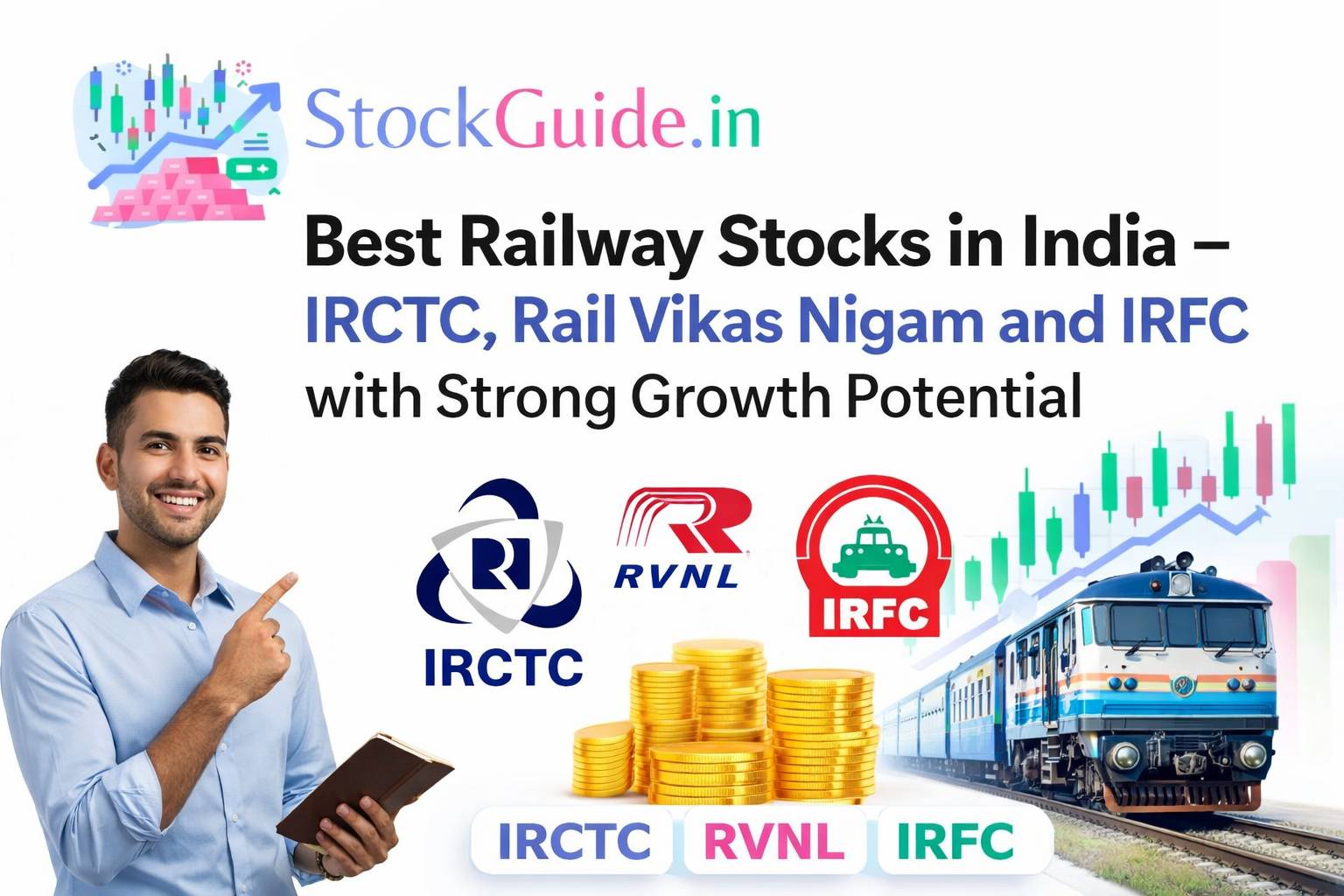 StockGuide.in

Best Railway Stocks in India – IRCTC, Rail Vikas Nigam and IRFC with Strong Growth Potential

IRCTC

RVNL

IRFC

IRCTC RVNL IRFC